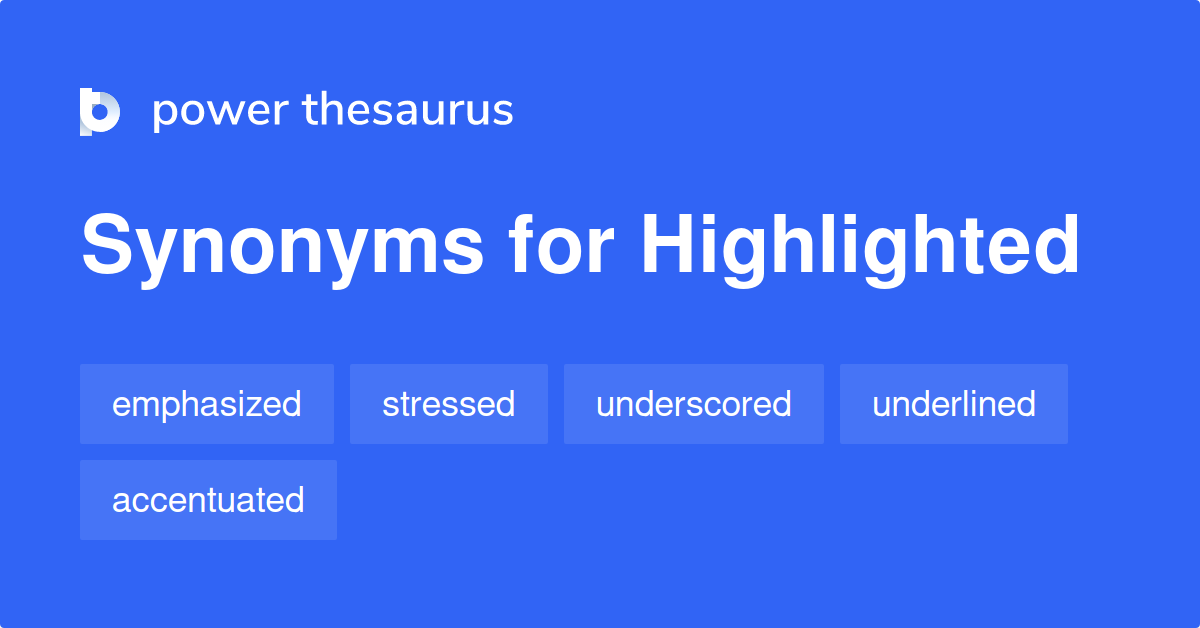 power thesaurus

Synonyms for Highlighted

emphasized
stressed
underscored
underlined
accentuated